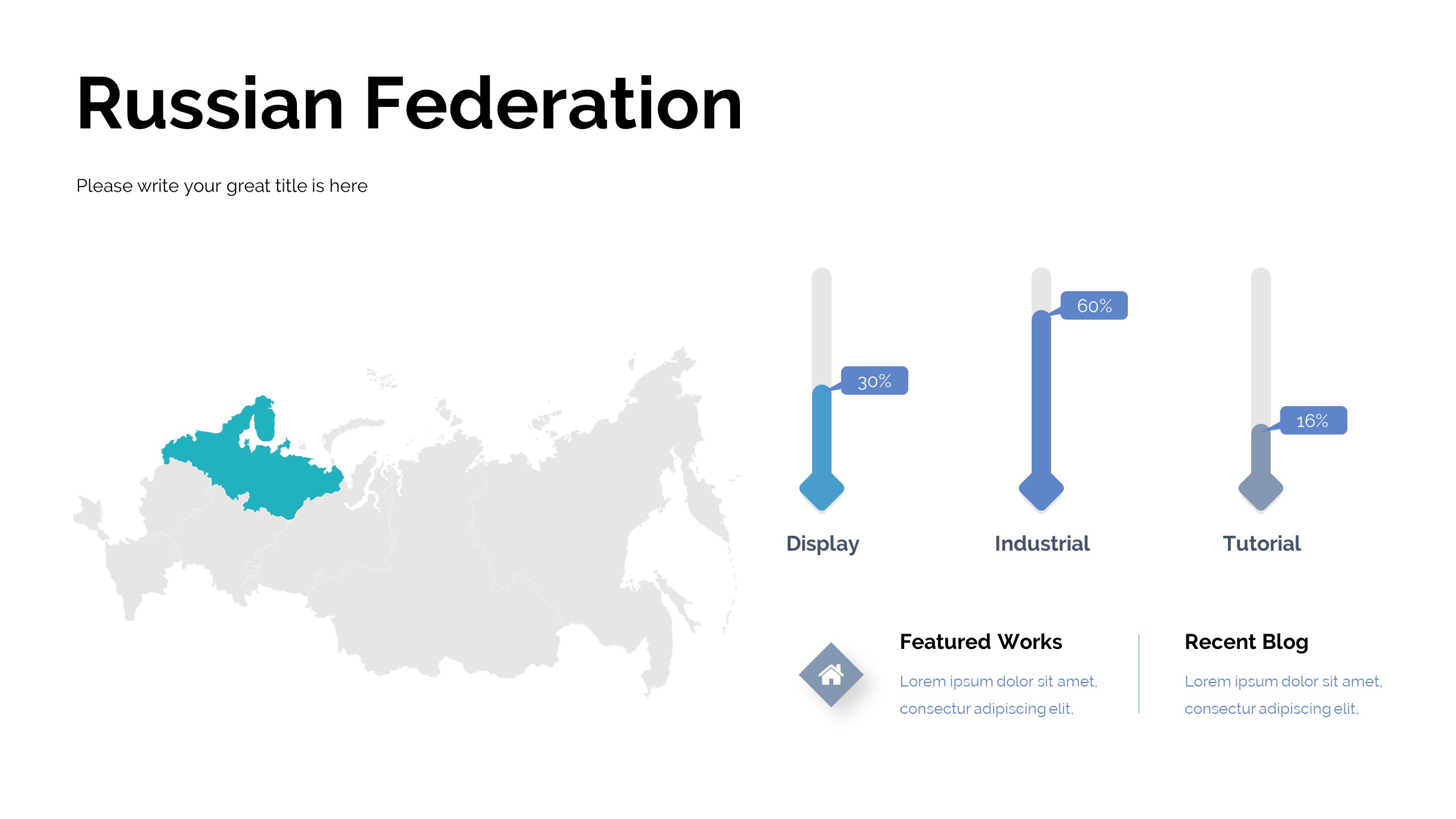 Russian Federation

Please write your great title is here

30%

60%

16%

Display

Industrial

Tutorial

Featured Works

Lorem ipsum dolor sit amet, consectur adipiscing elit,

Recent Blog

Lorem ipsum dolor sit amet, consectur adipiscing elit,